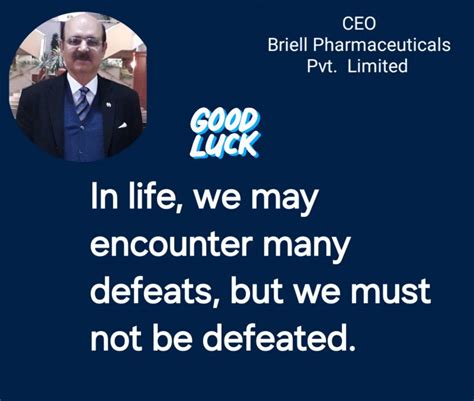 CEO
Briell Pharmaceuticals
Pvt. Limited

GOOD LUCK

In life, we may encounter many defeats, but we must not be defeated.